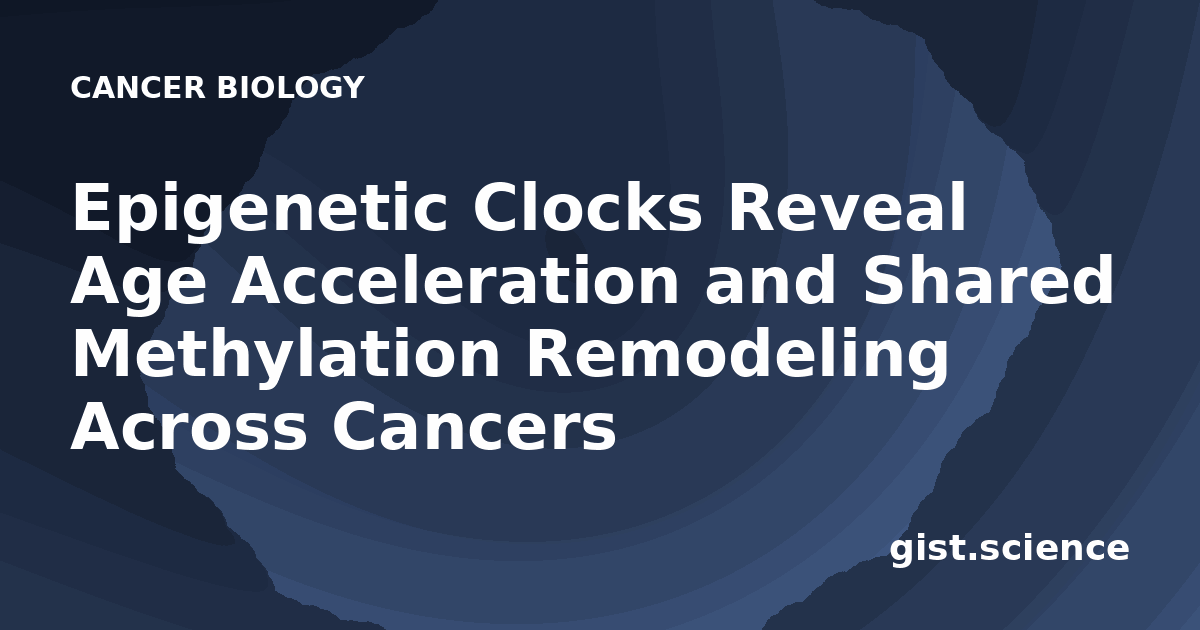 CANCER BIOLOGY

Epigenetic Clocks Reveal Age Acceleration and Shared Methylation Remodeling Across Cancers

gist.science